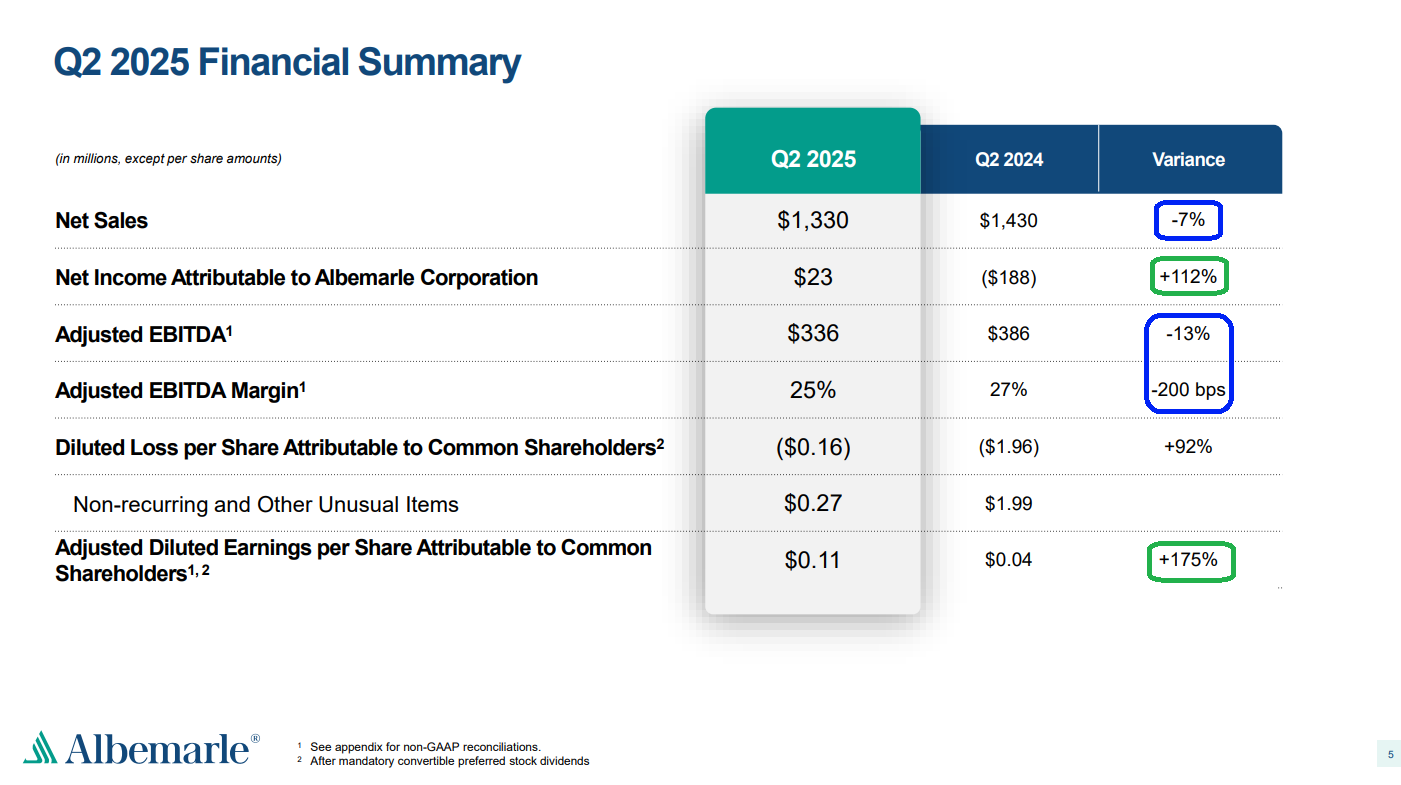 Q2 2025 Financial Summary

| (in millions, except per share amounts) | Q2 2025 | Q2 2024 | Variance |
|---|---|---|---|
| Net Sales | \$1,330 | \$1,430 | -7% |
| Net Income Attributable to Albemarle Corporation | \$23 | (\$188) | +112% |
| Adjusted EBITDA$^1$ | \$336 | \$386 | -13% |
| Adjusted EBITDA Margin$^1$ | 25% | 27% | -200 bps |
| Diluted Loss per Share Attributable to Common Shareholders$^2$ | (\$0.16) | (\$1.96) | +92% |
| Non-recurring and Other Unusual Items | \$0.27 | \$1.99 | |
| Adjusted Diluted Earnings per Share Attributable to Common Shareholders$^{1, 2}$ | \$0.11 | \$0.04 | +175% |

Albemarle®

$^1$ See appendix for non-GAAP reconciliations.
$^2$ After mandatory convertible preferred stock dividends

5